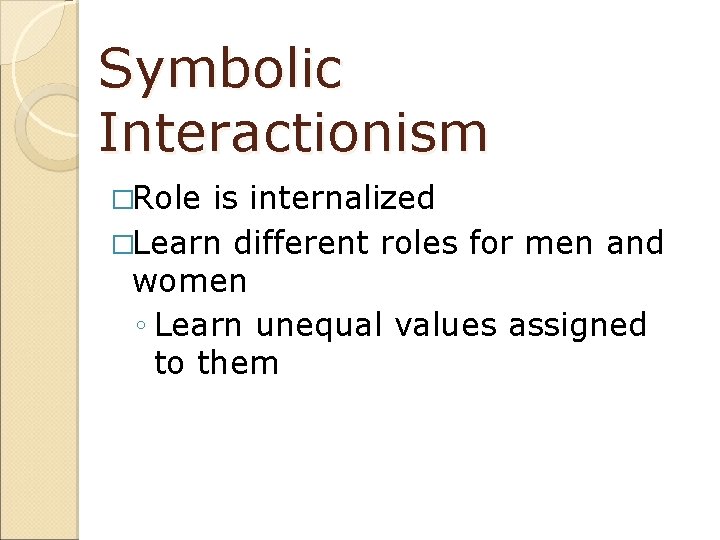 Symbolic Interactionism

□Role is internalized

□Learn different roles for men and women

◦ Learn unequal values assigned to them